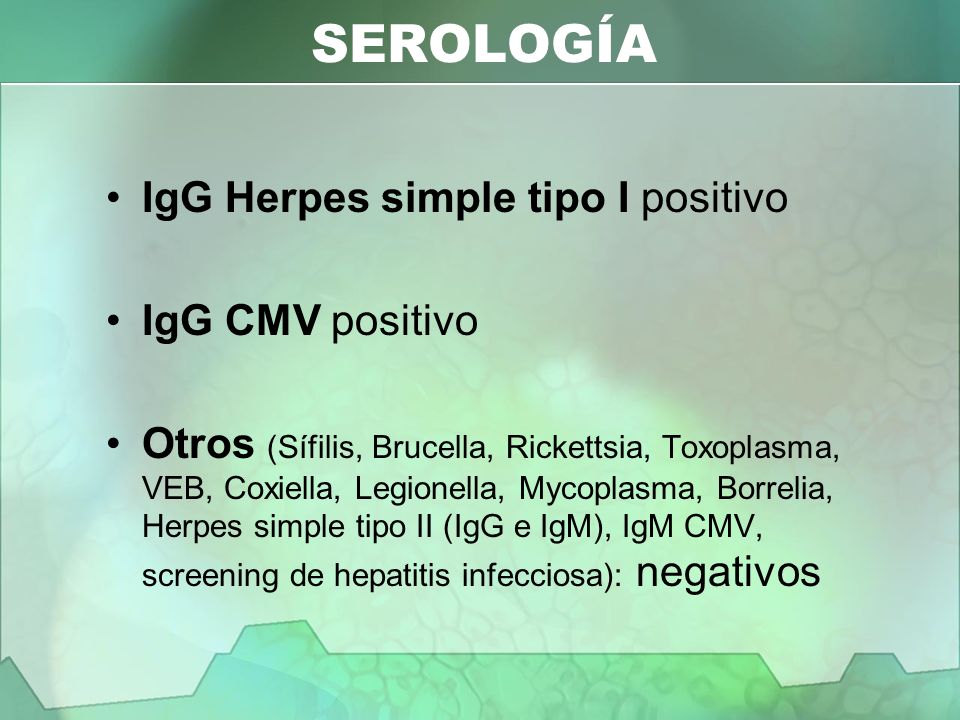 SEROLOGÍA

• IgG Herpes simple tipo I positivo

• IgG CMV positivo

• Otros (Sífilis, Brucella, Rickettsia, Toxoplasma, VEB, Coxiella, Legionella, Mycoplasma, Borrelia, Herpes simple tipo II (IgG e IgM), IgM CMV, screening de hepatitis infecciosa): negativos